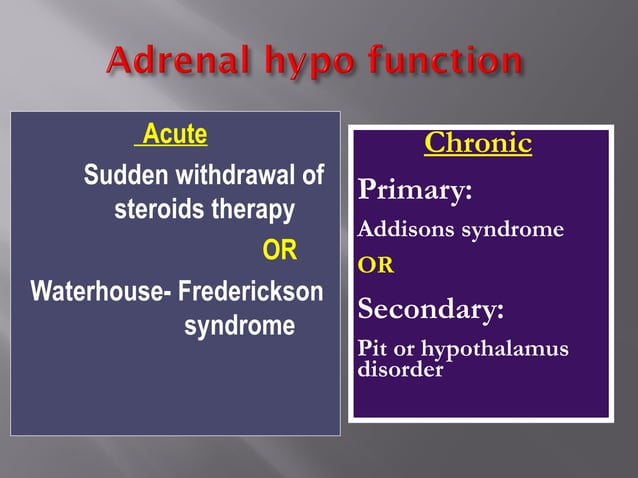 Adrenal hypo function

Acute

Sudden withdrawal of steroids therapy

OR

Waterhouse- Frederickson syndrome

Chronic

Primary:

Addisons syndrome

OR

Secondary:

Pit or hypothalamus disorder